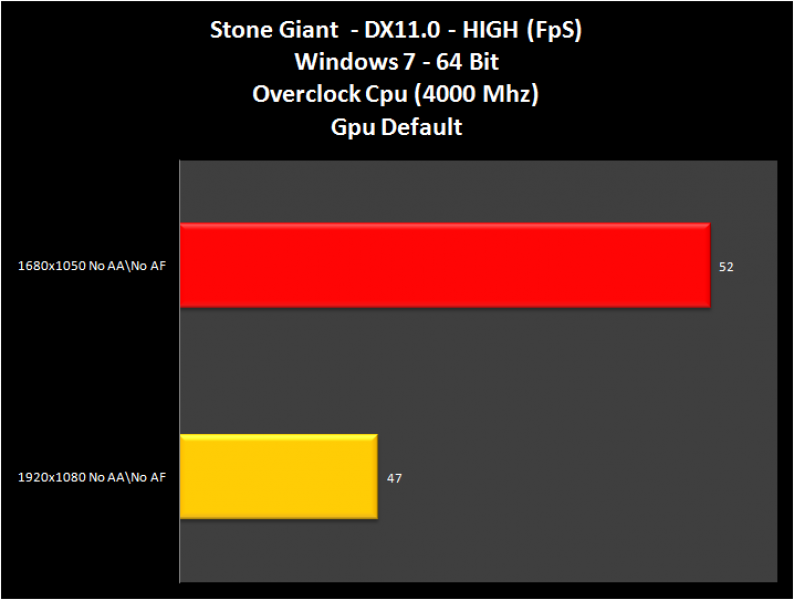 Stone Giant - DX11.0 - HIGH (FpS)
Windows 7 - 64 Bit
Overclock Cpu (4000 Mhz)
Gpu Default

1680x1050 No AA\No AF
52

1920x1080 No AA\No AF
47